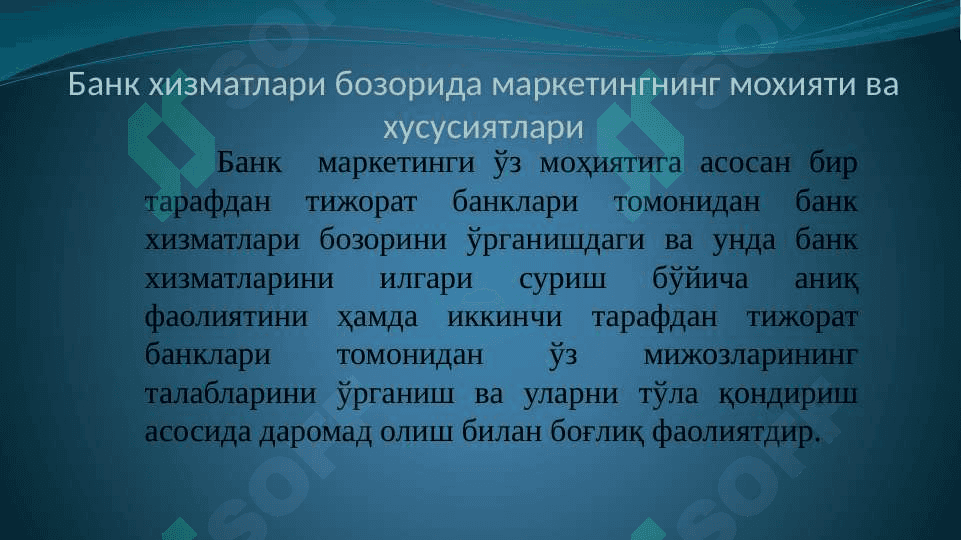 Банк хизматлари бозорида маркетингнинг мохияти ва хусусиятлари

Банк маркетинги ўз моҳиятига асосан бир тарафдан тижорат банклари томонидан банк хизматлари бозорини ўрганишдаги ва унда банк хизматларини илгари суриш бўйича аниқ фаолиятини ҳамда иккинчи тарафдан тижорат банклари томонидан ўз мижозларининг талабларини ўрганиш ва уларни тўла қондириш асосида даромад олиш билан боғлиқ фаолиятдир.